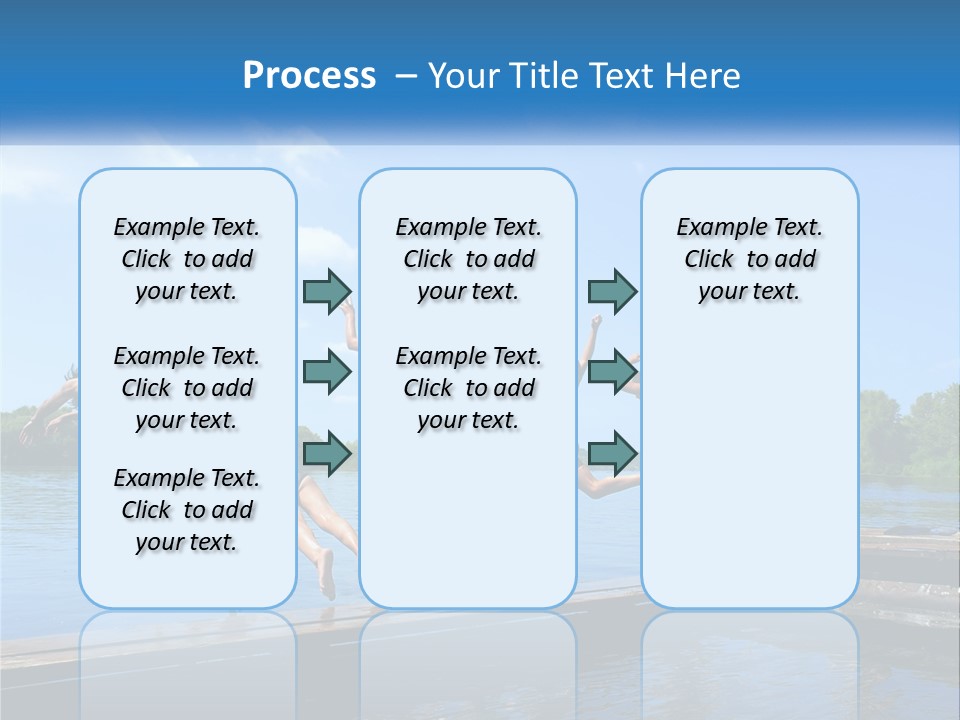 Process – Your Title Text Here

Example Text. Click to add your text.

Example Text. Click to add your text.

Example Text. Click to add your text.

Example Text. Click to add your text.

Example Text. Click to add your text.

Example Text. Click to add your text.